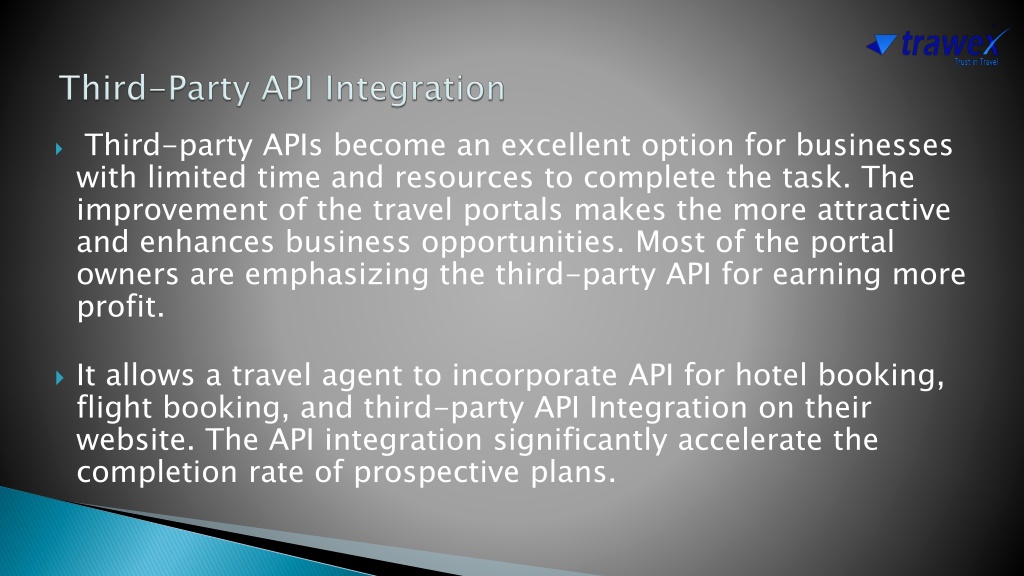 trawex
Trust in Travel

Third-Party API Integration

Third-party APIs become an excellent option for businesses with limited time and resources to complete the task. The improvement of the travel portals makes the more attractive and enhances business opportunities. Most of the portal owners are emphasizing the third-party API for earning more profit.

It allows a travel agent to incorporate API for hotel booking, flight booking, and third-party API Integration on their website. The API integration significantly accelerate the completion rate of prospective plans.